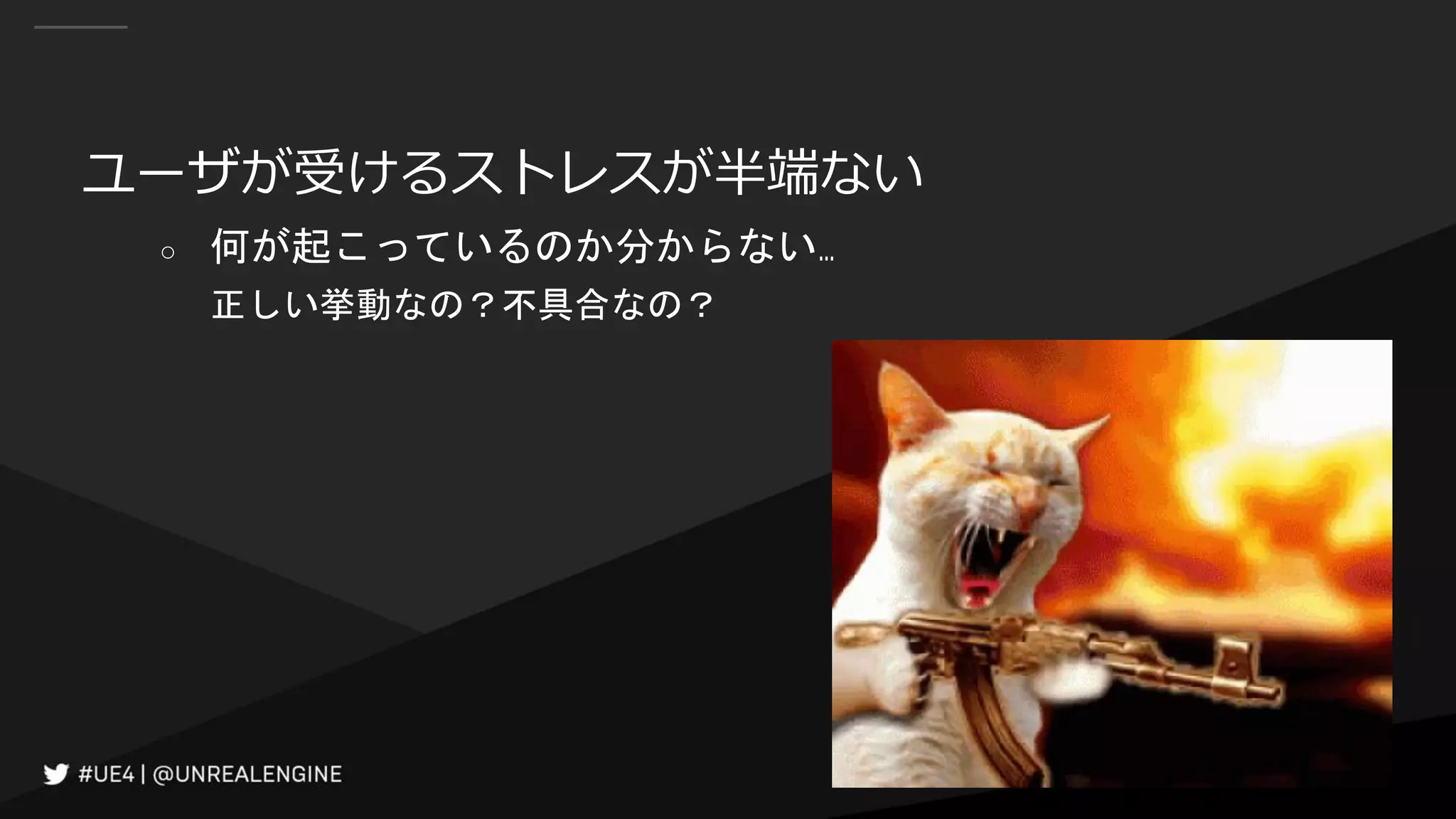 ユーザが受けるストレスが半端ない

○ 何が起こっているのか分からない…
正しい挙動なの？不具合なの？

#UE4 | @UNREALENGINE